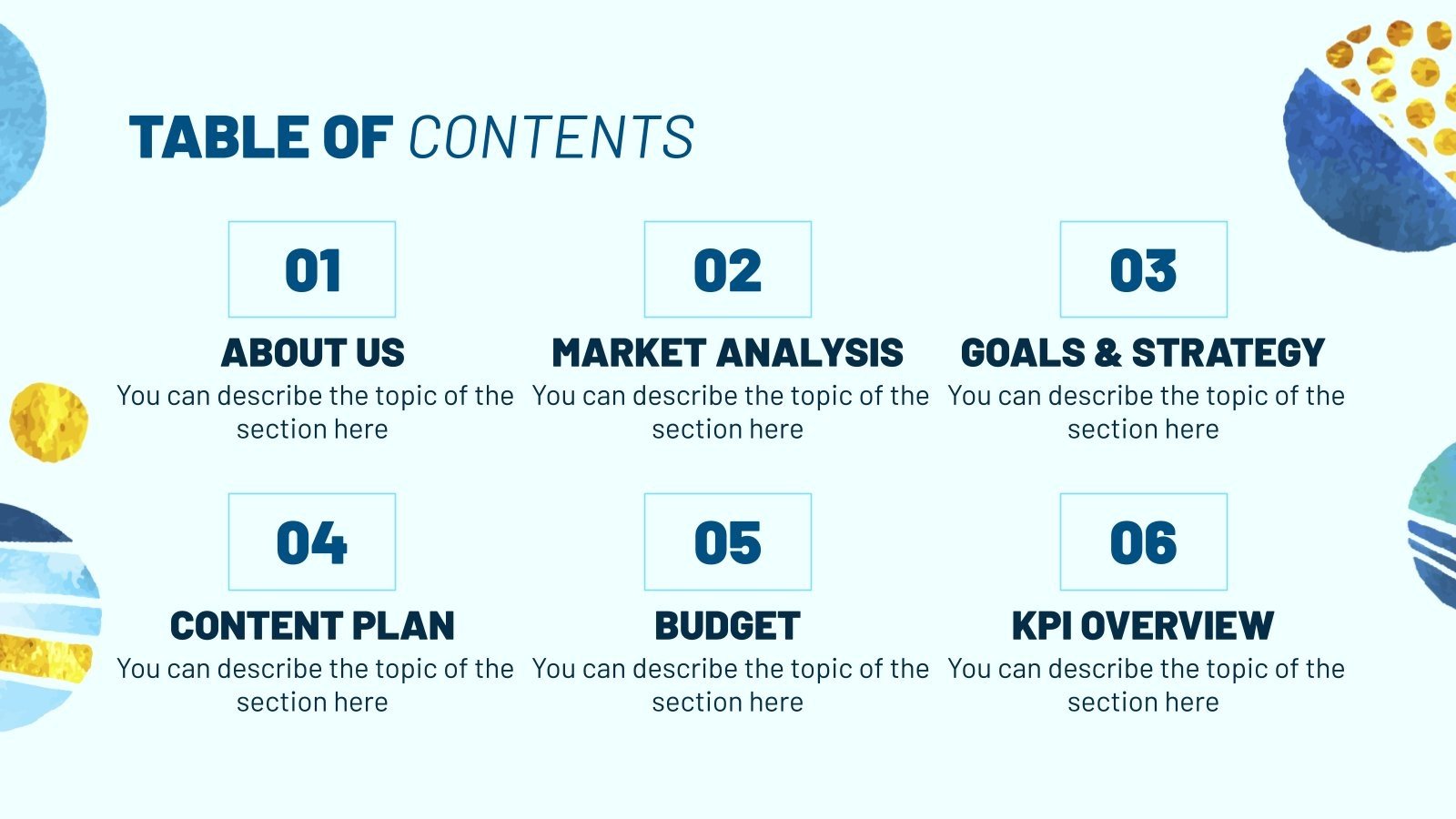 TABLE OF CONTENTS

01
ABOUT US
You can describe the topic of the section here

02
MARKET ANALYSIS
You can describe the topic of the section here

03
GOALS & STRATEGY
You can describe the topic of the section here

04
CONTENT PLAN
You can describe the topic of the section here

05
BUDGET
You can describe the topic of the section here

06
KPI OVERVIEW
You can describe the topic of the section here